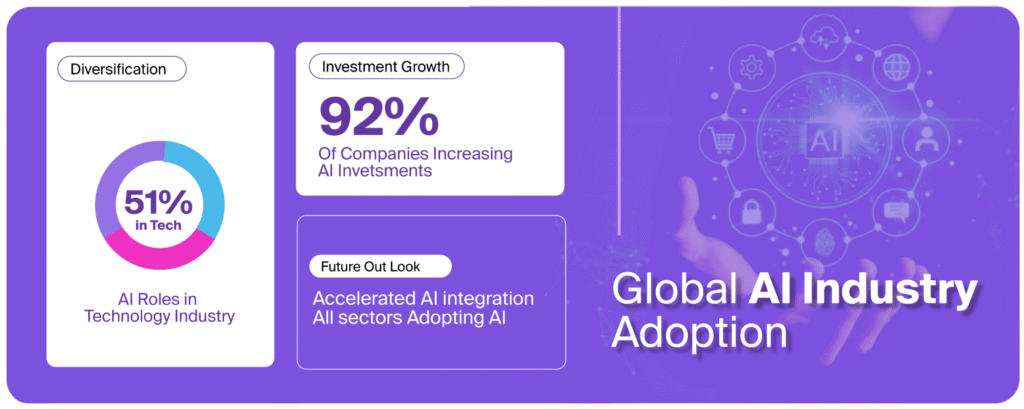 Diversification

51%
in Tech

AI Roles in Technology Industry

Investment Growth

92%
Of Companies Increasing AI Invetsments

Future Out Look

Accelerated AI integration
All sectors Adopting AI

AI

Global AI Industry Adoption